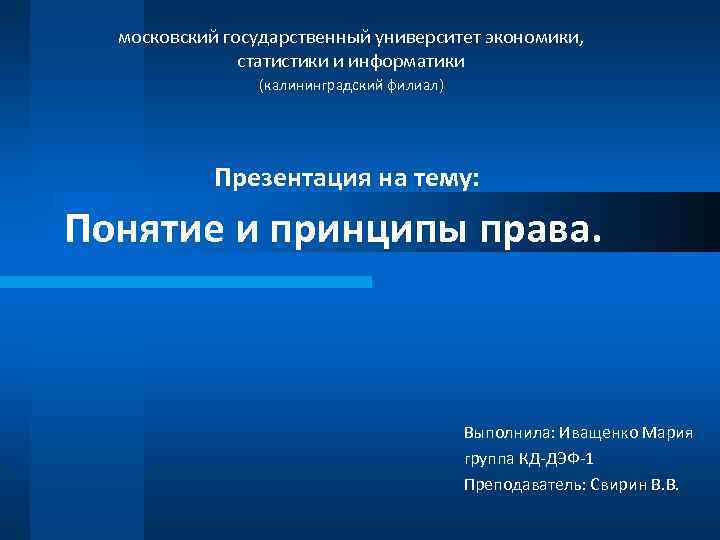 московский государственный университет экономики, статистики и информатики
(калининградский филиал)

Презентация на тему:

Понятие и принципы права.

Выполнила: Иващенко Мария
группа КД-ДЭФ-1
Преподаватель: Свирин В.В.